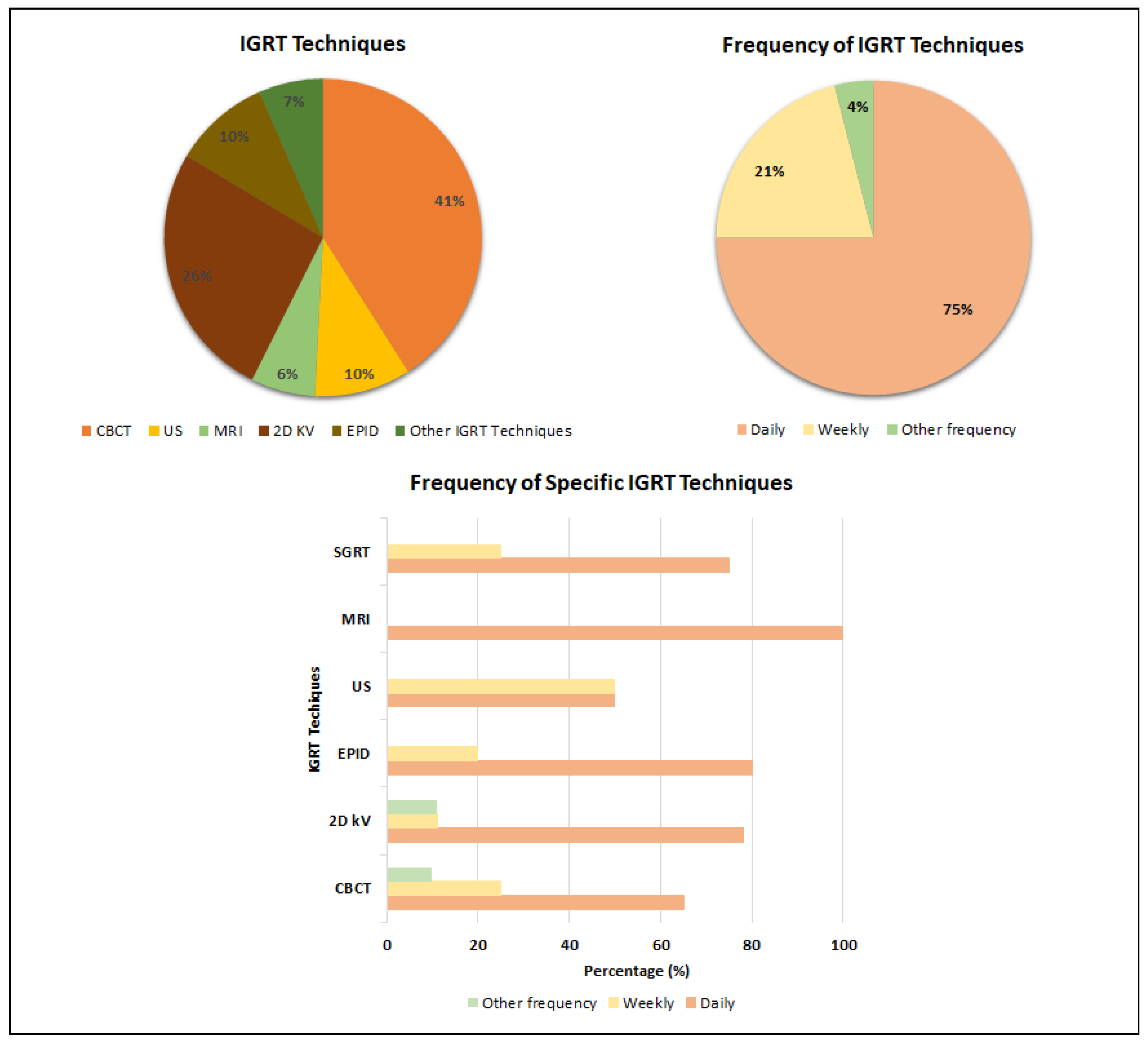 IGRT Techniques

7%
10%
41%
26%
6%
10%

CBCT US MRI 2D KV EPID Other IGRT Techniques

Frequency of IGRT Techniques

4%
21%
75%

Daily Weekly Other frequency

Frequency of Specific IGRT Techniques

IGRT Techiques

SGRT
MRI
US
EPID
2D kV
CBCT

0 20 40 60 80 100

Percentage (%)

Other frequency Weekly Daily